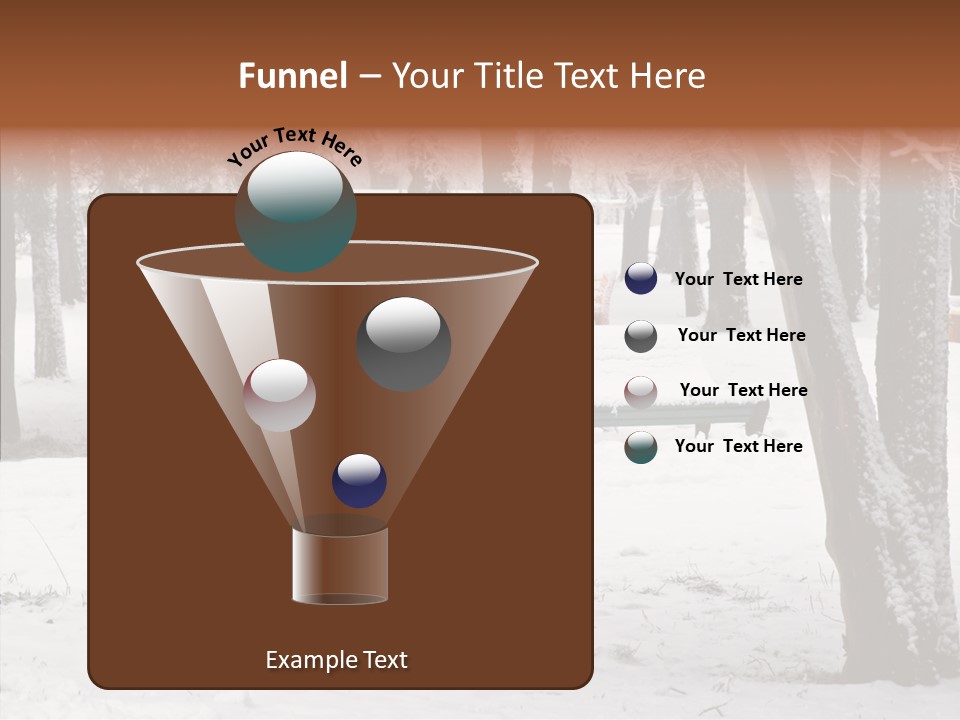 Funnel – Your Title Text Here

Your Text Here

Your Text Here

Your Text Here

Your Text Here

Your Text Here

Example Text